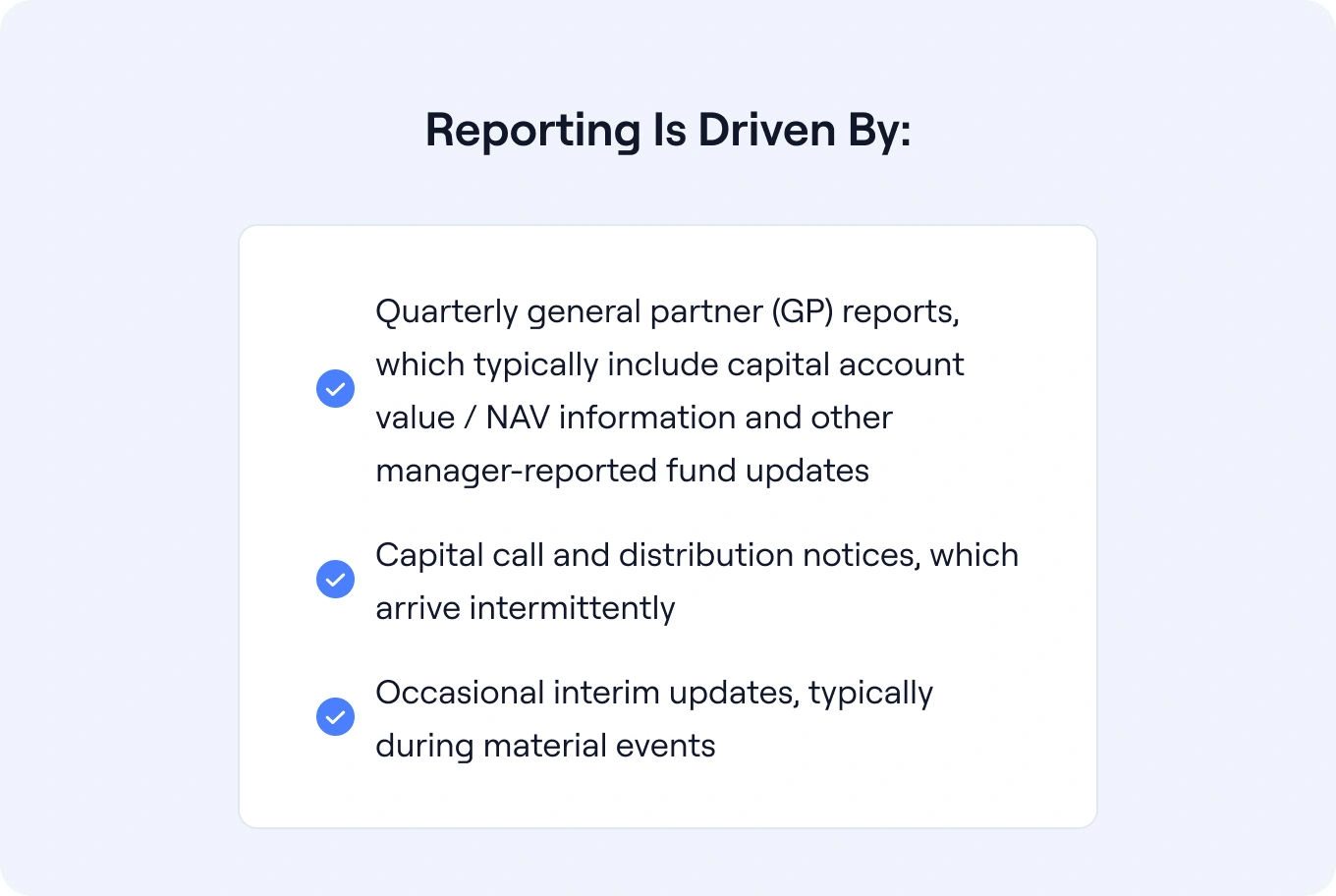 Reporting Is Driven By:

Quarterly general partner (GP) reports, which typically include capital account value / NAV information and other manager-reported fund updates

Capital call and distribution notices, which arrive intermittently

Occasional interim updates, typically during material events